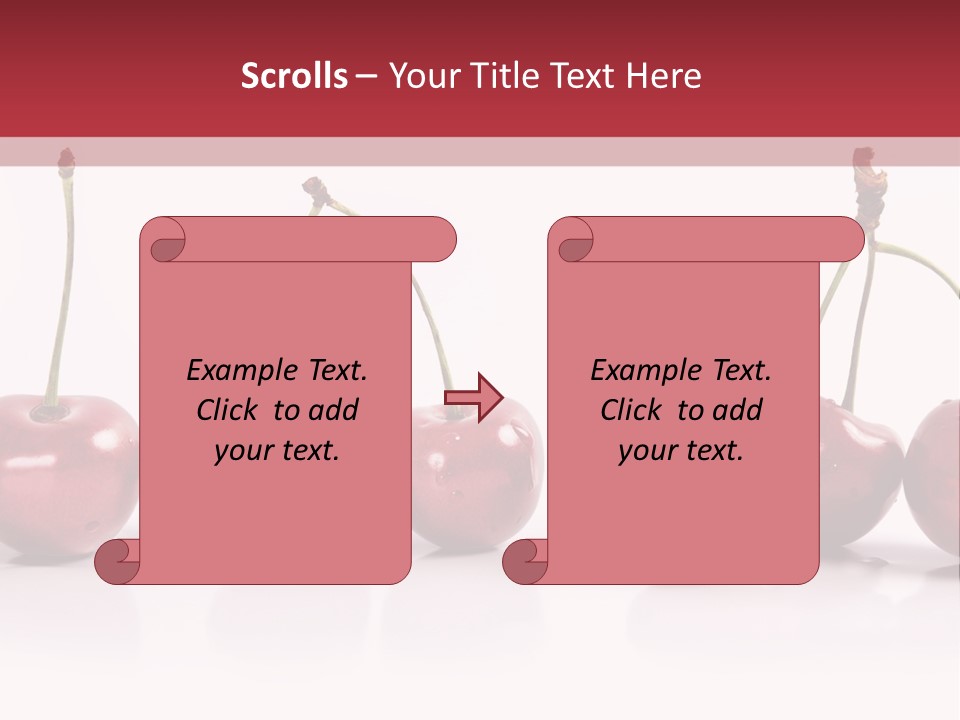 Scrolls – Your Title Text Here

Example Text.
Click to add
your text.

Example Text.
Click to add
your text.